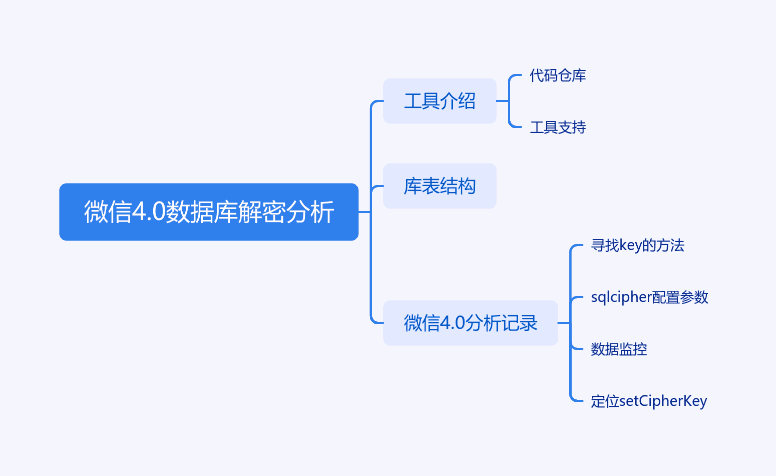 微信4.0数据库解密分析

工具介绍

代码仓库

工具支持

库表结构

微信4.0分析记录

寻找key的方法

sqlcipher配置参数

数据监控

定位setCipherKey